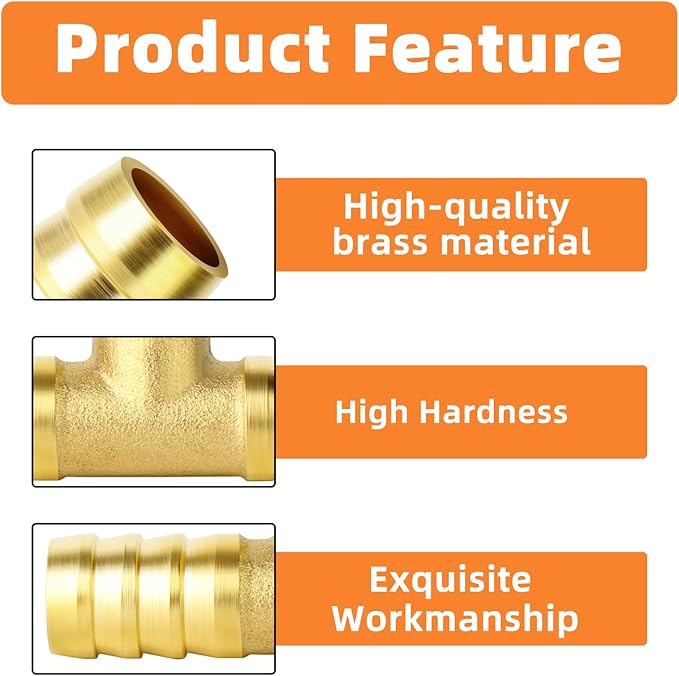 Product Feature

High-quality brass material

High Hardness

Exquisite Workmanship